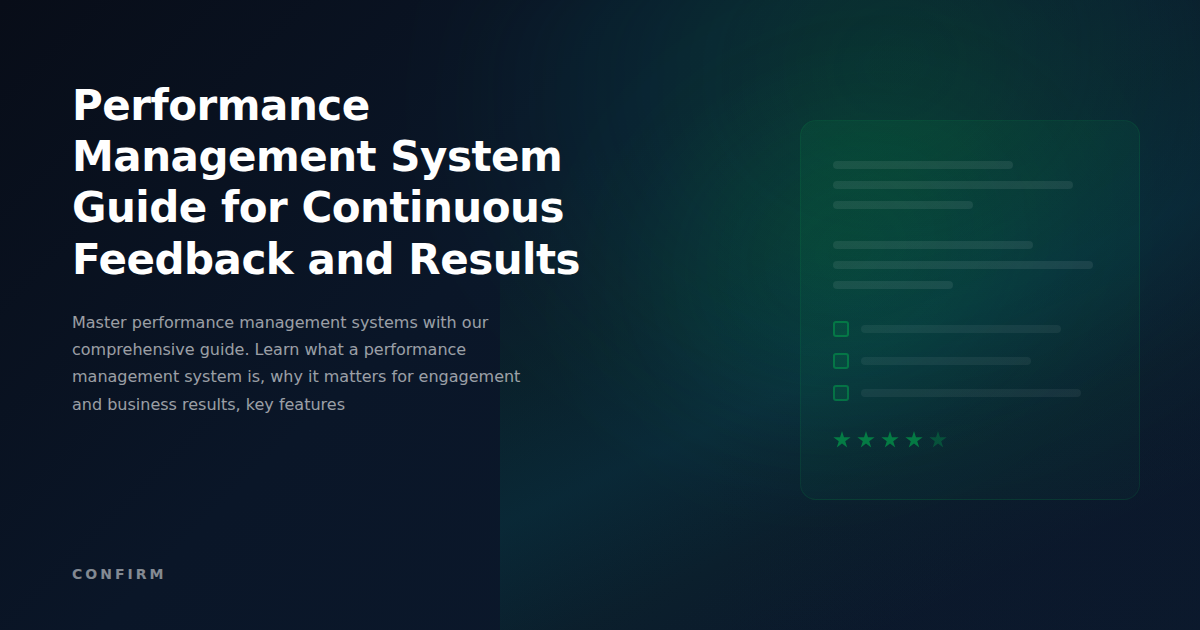 Performance Management System Guide for Continuous Feedback and Results

Master performance management systems with our comprehensive guide. Learn what a performance management system is, why it matters for engagement and business results, key features

CONFIRM